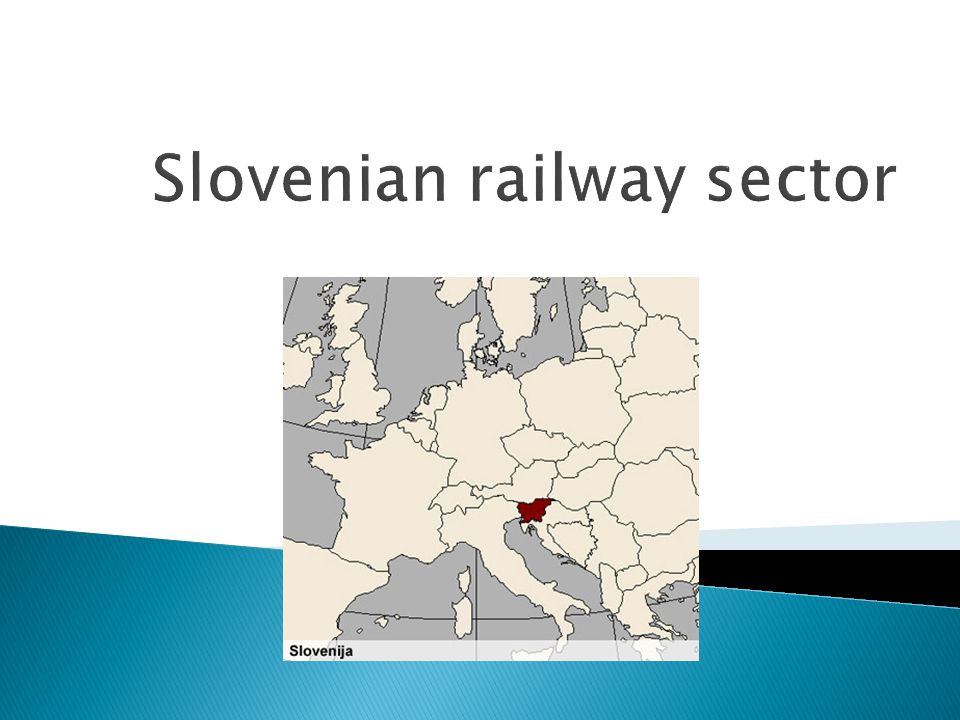 Slovenian railway sector

Slovenija